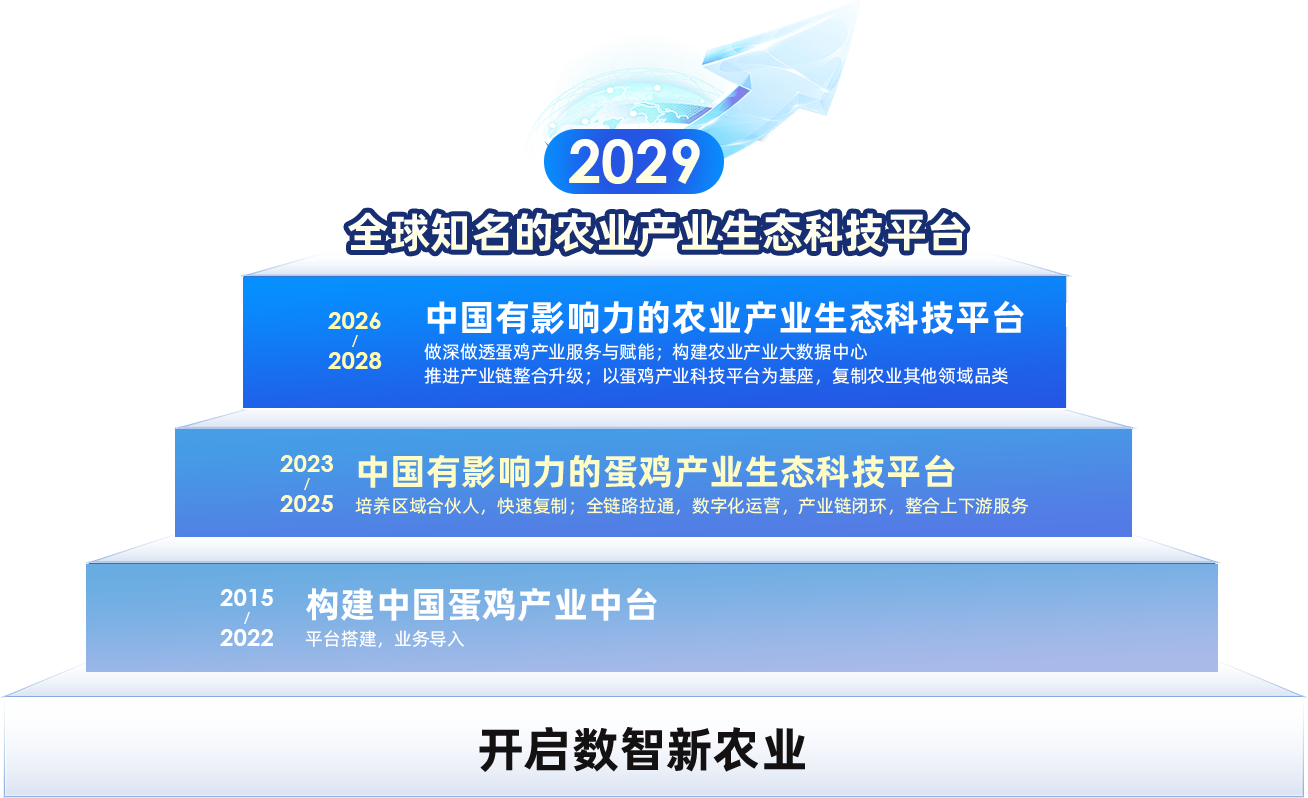 2029

全球知名的农业产业生态科技平台

2026 / 2028

中国有影响力的农业产业生态科技平台

做深做透蛋鸡产业服务与赋能；构建农业产业大数据中心
推进产业链整合升级；以蛋鸡产业科技平台为基座，复制农业其他领域品类

2023 / 2025

中国有影响力的蛋鸡产业生态科技平台

培养区域合伙人，快速复制；全链路拉通，数字化运营，产业链闭环，整合上下游服务

2015 / 2022

构建中国蛋鸡产业中台

平台搭建，业务导入

开启数智新农业